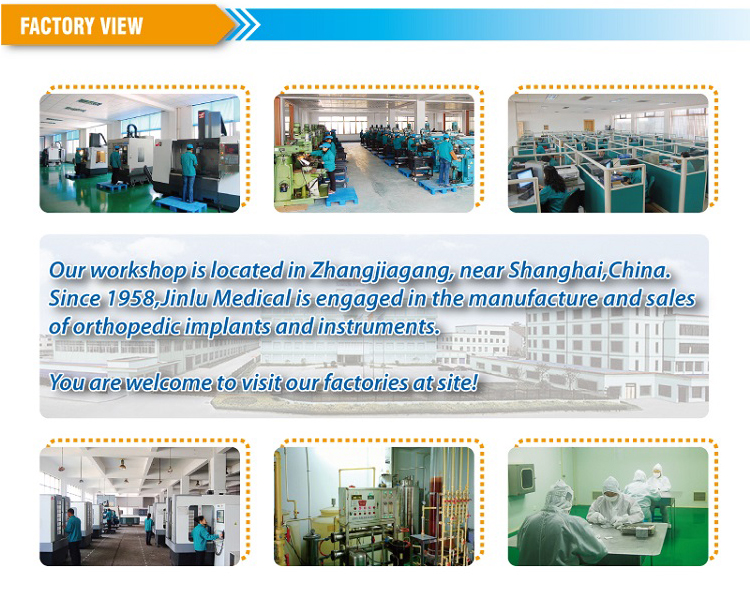 FACTORY VIEW

Our workshop is located in Zhangjiagang, near Shanghai,China. Since 1958,Jinlu Medical is engaged in the manufacture and sales of orthopedic implants and instruments.

You are welcome to visit our factories at site!